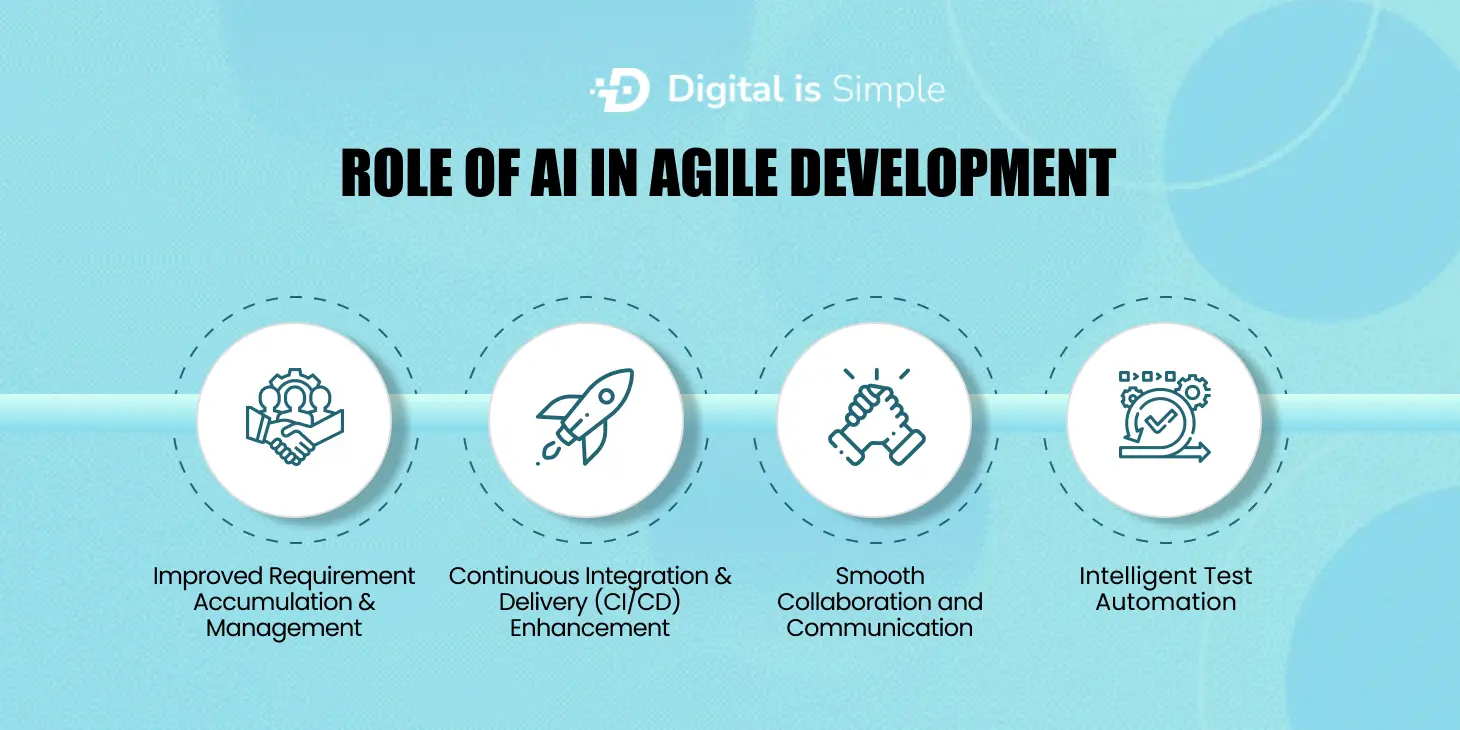 Digital is Simple

ROLE OF AI IN AGILE DEVELOPMENT

Improved Requirement Accumulation & Management

Continuous Integration & Delivery (CI/CD) Enhancement

Smooth Collaboration and Communication

Intelligent Test Automation